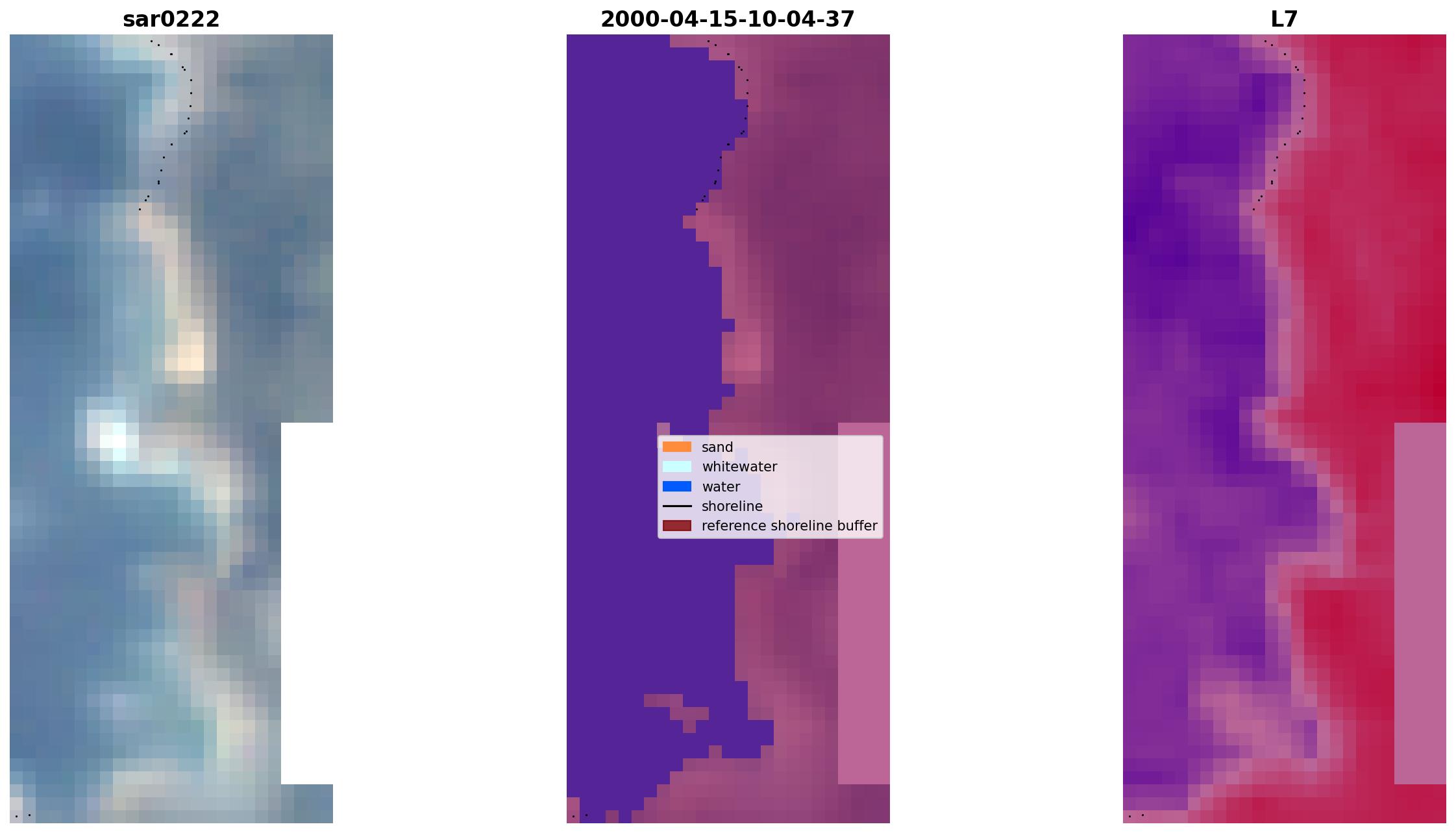 sar0222

2000-04-15-10-04-37

L7

sand
whitewater
water
shoreline
reference shoreline buffer